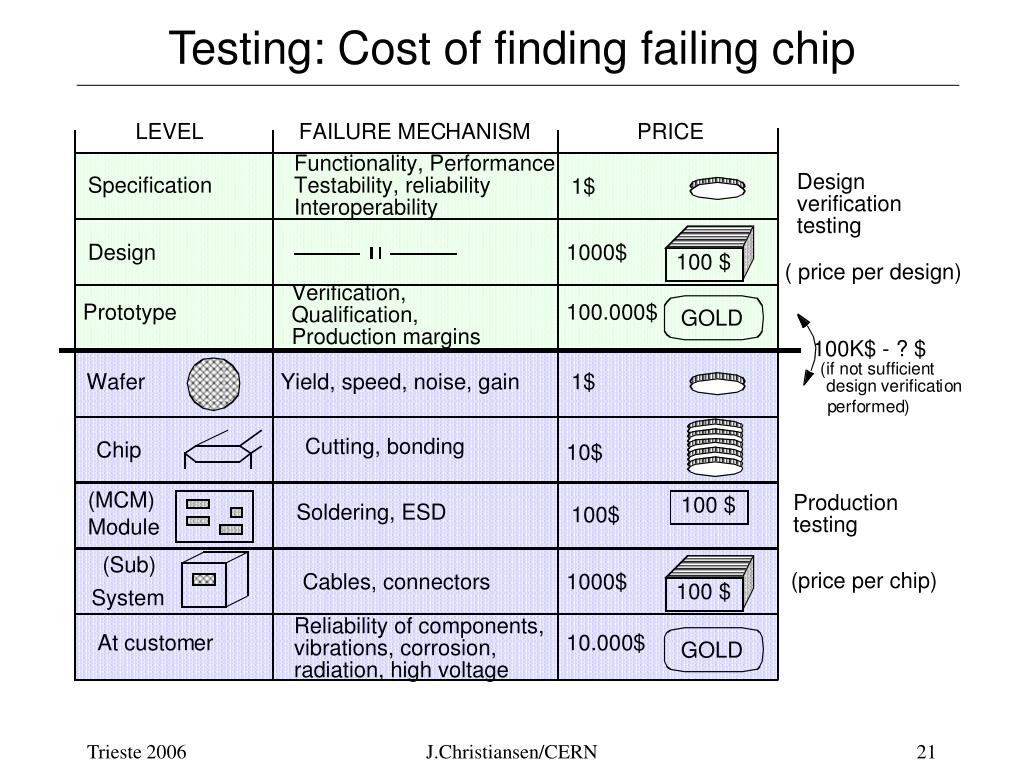 Testing: Cost of finding failing chip

| LEVEL | FAILURE MECHANISM | PRICE |
|---|---|---|
| Specification | Functionality, Performance Testability, reliability Interoperability | 1$ |
| Design | | 1000$ 100 $ |
| Prototype | Verification, Qualification, Production margins | 100.000$ GOLD |
| Wafer | Yield, speed, noise, gain | 1$ |
| Chip | Cutting, bonding | 10$ |
| (MCM) Module | Soldering, ESD | 100$ 100 $ |
| (Sub) System | Cables, connectors | 1000$ 100 $ |
| At customer | Reliability of components, vibrations, corrosion, radiation, high voltage | 10.000$ GOLD |

Design verification testing

( price per design)

100K$ - ? $
(if not sufficient design verification performed)

Production testing

(price per chip)

Trieste 2006 J.Christiansen/CERN 21